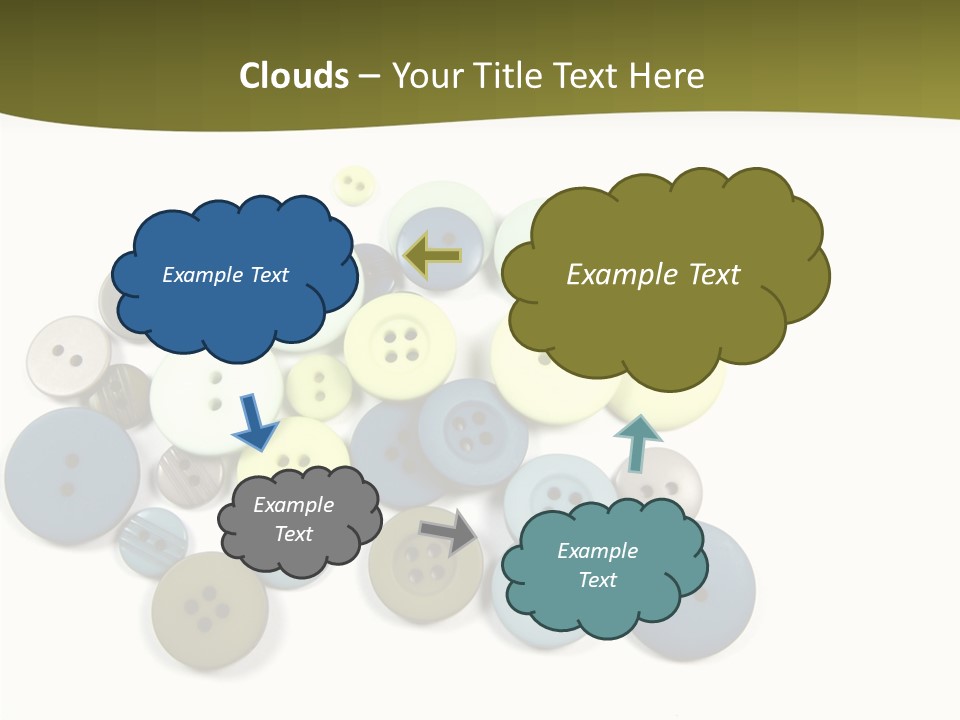 Clouds – Your Title Text Here

Example Text

Example Text

Example Text

Example Text